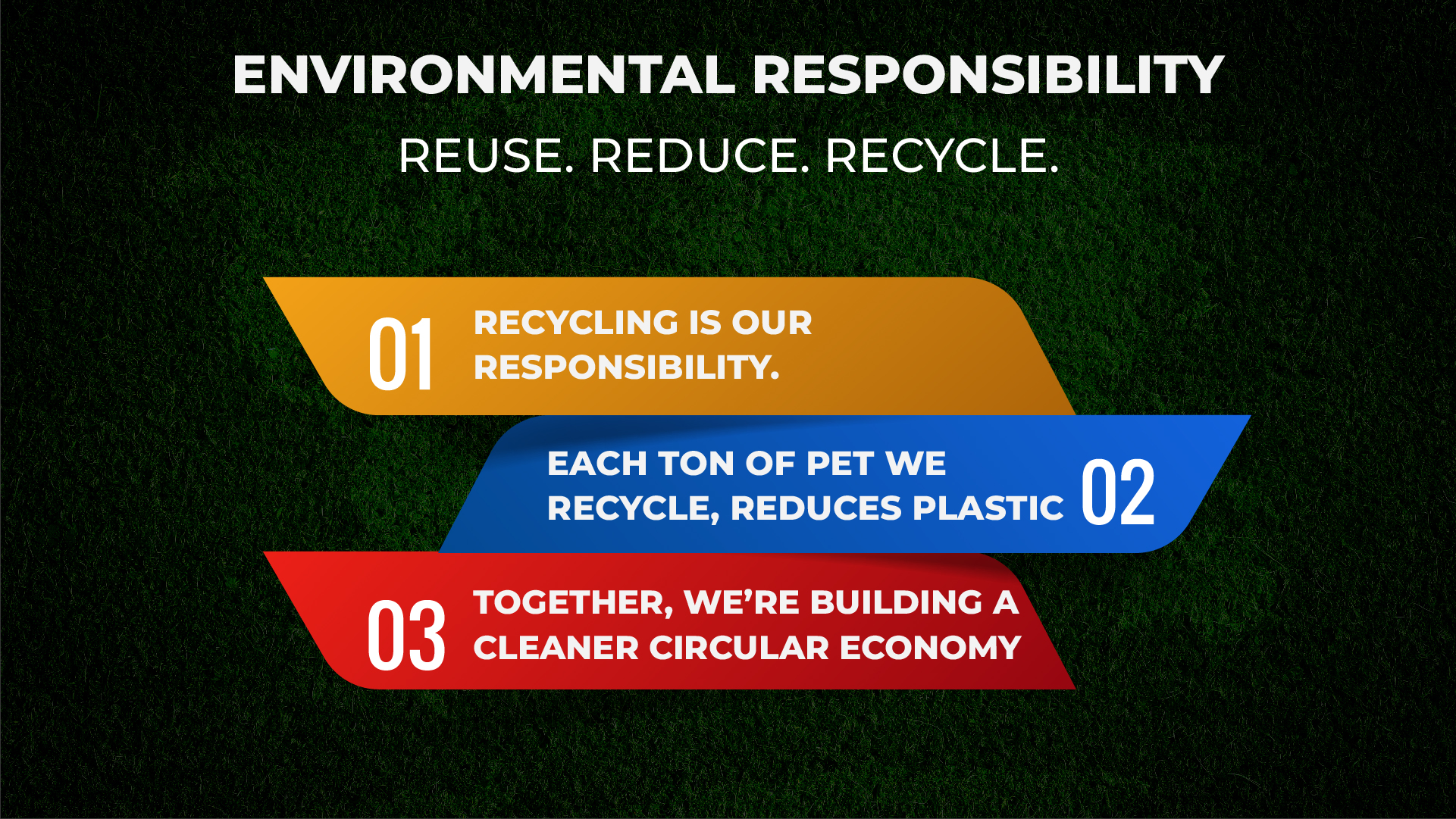 ENVIRONMENTAL RESPONSIBILITY

REUSE. REDUCE. RECYCLE.

01 RECYCLING IS OUR RESPONSIBILITY.

EACH TON OF PET WE RECYCLE, REDUCES PLASTIC 02

03 TOGETHER, WE'RE BUILDING A CLEANER CIRCULAR ECONOMY